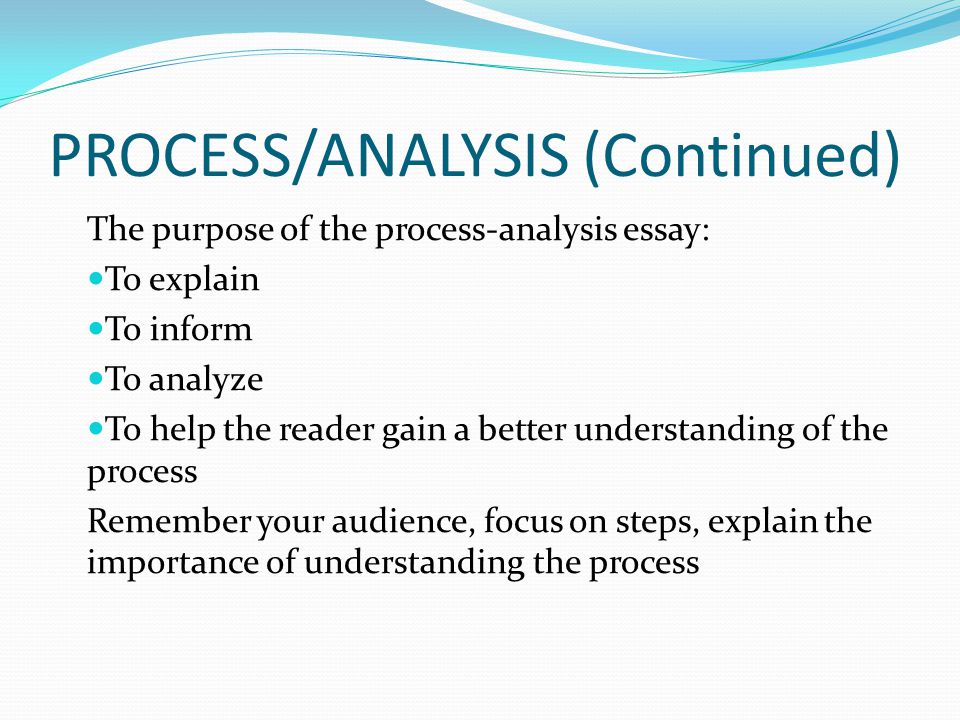 PROCESS/ANALYSIS (Continued)

The purpose of the process-analysis essay:

- To explain
- To inform
- To analyze
- To help the reader gain a better understanding of the process

Remember your audience, focus on steps, explain the importance of understanding the process